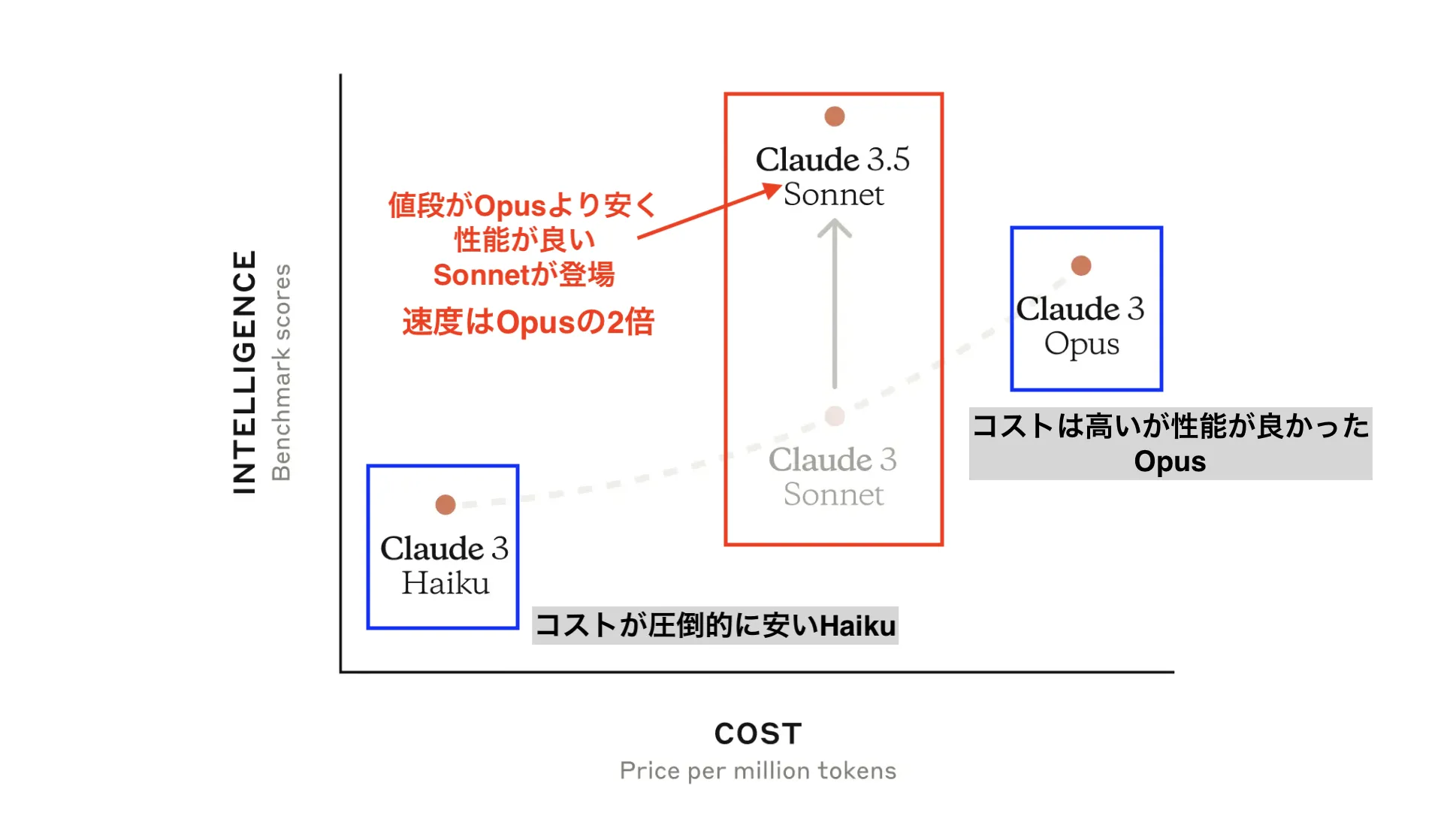 INTELLIGENCE
Benchmark scores

値段がOpusより安く
性能が良い
Sonnetが登場

速度はOpusの2倍

Claude 3.5
Sonnet

Claude 3
Sonnet

Claude 3
Opus

コストは高いが性能が良かった
Opus

Claude 3
Haiku

コストが圧倒的に安いHaiku

COST
Price per million tokens